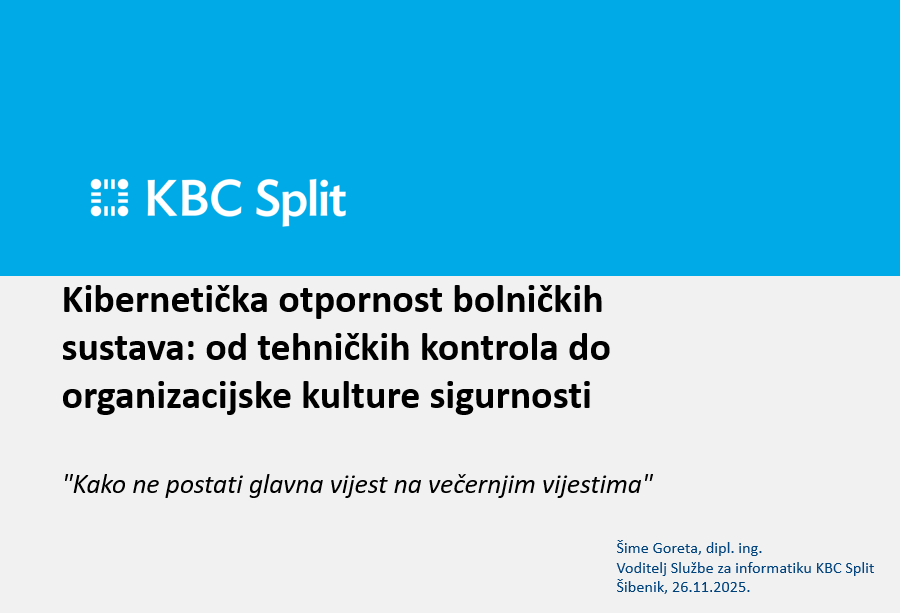 KBC Split

Kibernetička otpornost bolničkih sustava: od tehničkih kontrola do organizacijske kulture sigurnosti

"Kako ne postati glavna vijest na večernjim vijestima"

Šime Goreta, dipl. ing.
Voditelj Službe za informatiku KBC Split
Šibenik, 26.11.2025.